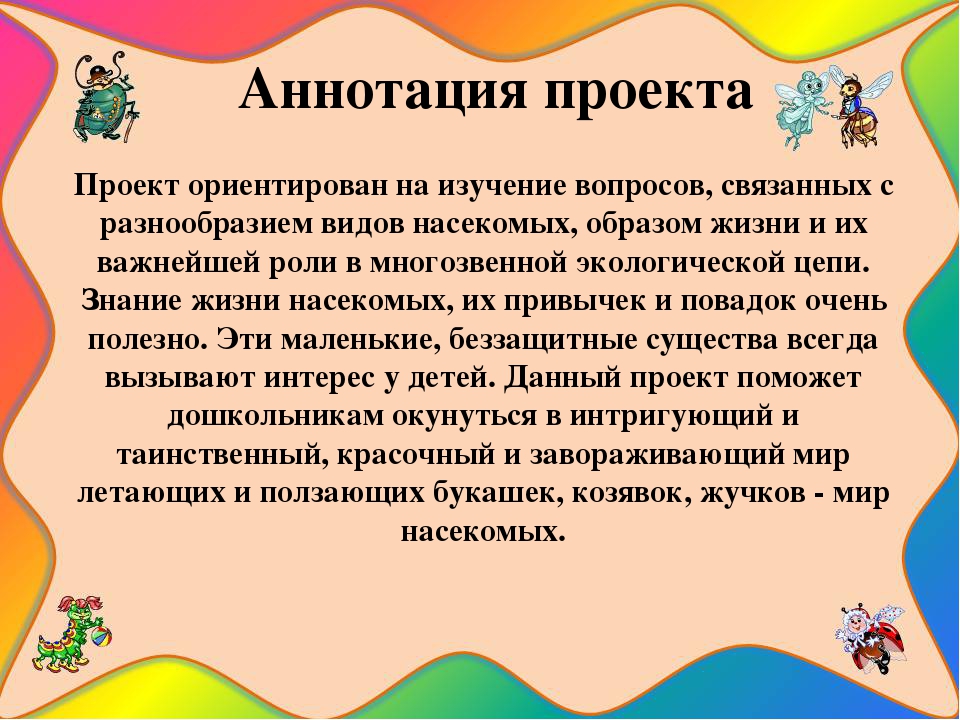 Аннотация проекта

Проект ориентирован на изучение вопросов, связанных с разнообразием видов насекомых, образом жизни и их важнейшей роли в многозвенной экологической цепи. Знание жизни насекомых, их привычек и повадок очень полезно. Эти маленькие, беззащитные существа всегда вызывают интерес у детей. Данный проект поможет дошкольникам окунуться в интригующий и таинственный, красочный и завораживающий мир летающих и ползающих букашек, козявок, жучков - мир насекомых.